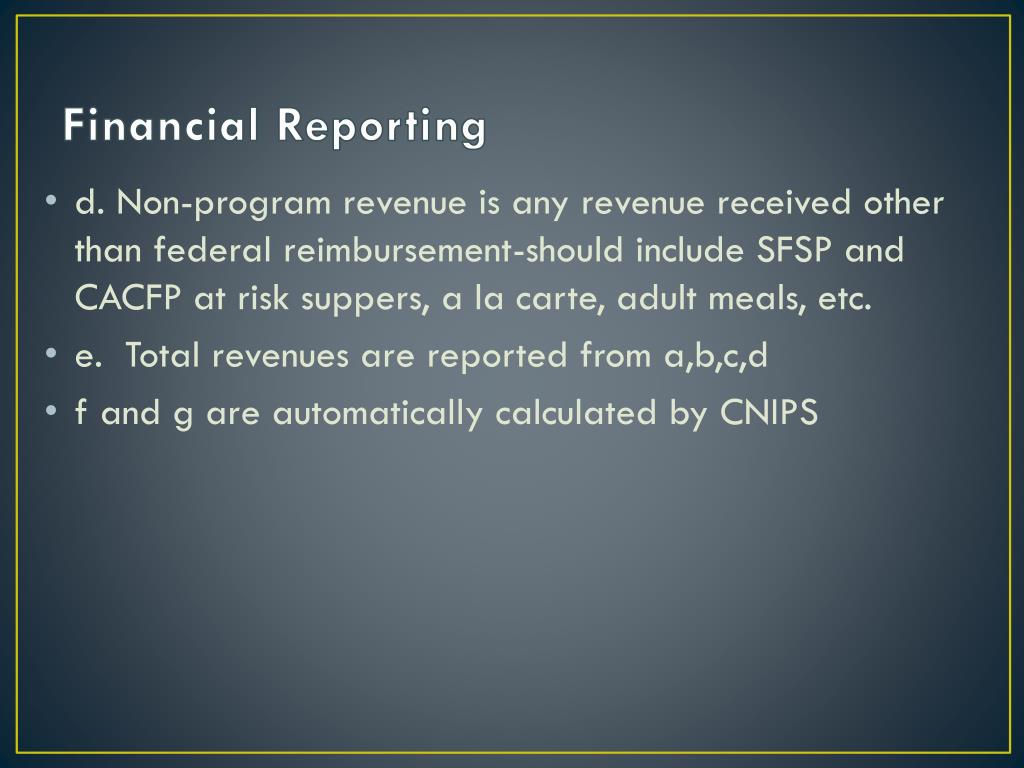 Financial Reporting

• d. Non-program revenue is any revenue received other than federal reimbursement-should include SFSP and CACFP at risk suppers, a la carte, adult meals, etc.
• e.  Total revenues are reported from a,b,c,d
• f and g are automatically calculated by CNIPS